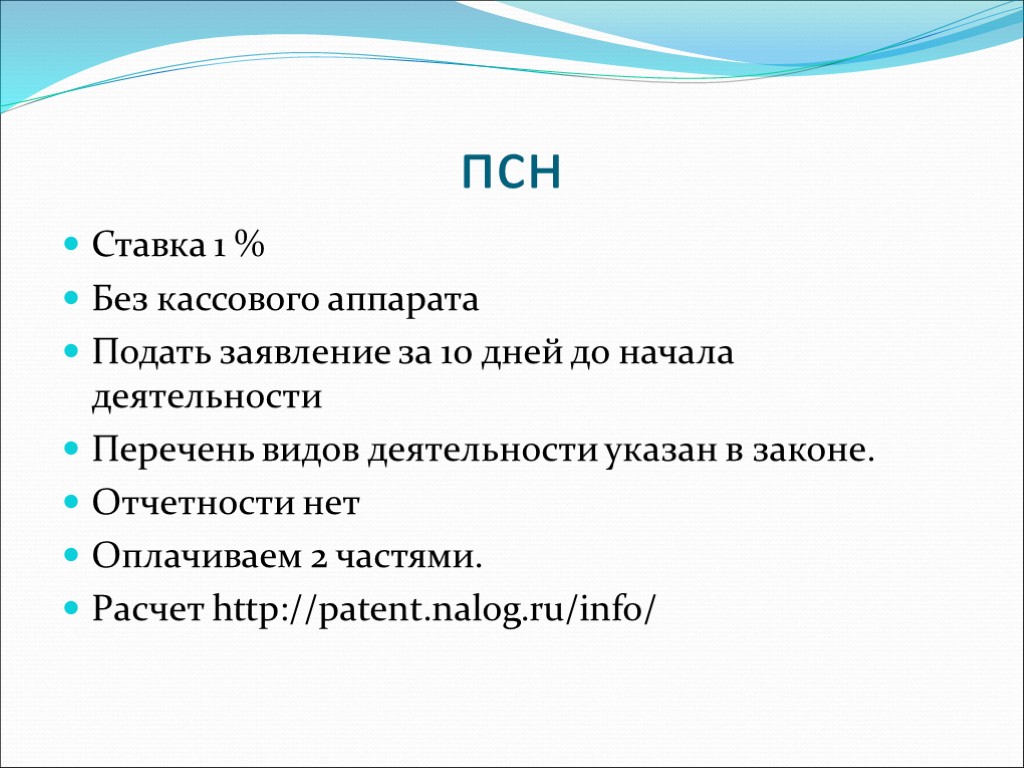 ПСН

- Ставка 1 %
- Без кассового аппарата
- Подать заявление за 10 дней до начала деятельности
- Перечень видов деятельности указан в законе.
- Отчетности нет
- Оплачиваем 2 частями.
- Расчет http://patent.nalog.ru/info/